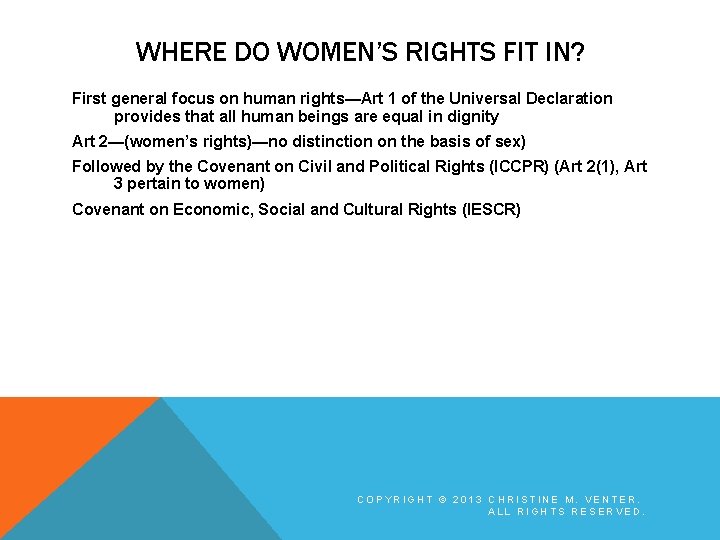 WHERE DO WOMEN'S RIGHTS FIT IN?

First general focus on human rights—Art 1 of the Universal Declaration provides that all human beings are equal in dignity

Art 2—(women's rights)—no distinction on the basis of sex)

Followed by the Covenant on Civil and Political Rights (ICCPR) (Art 2(1), Art 3 pertain to women)

Covenant on Economic, Social and Cultural Rights (IESCR)

COPYRIGHT © 2013 CHRISTINE M. VENTER. ALL RIGHTS RESERVED.